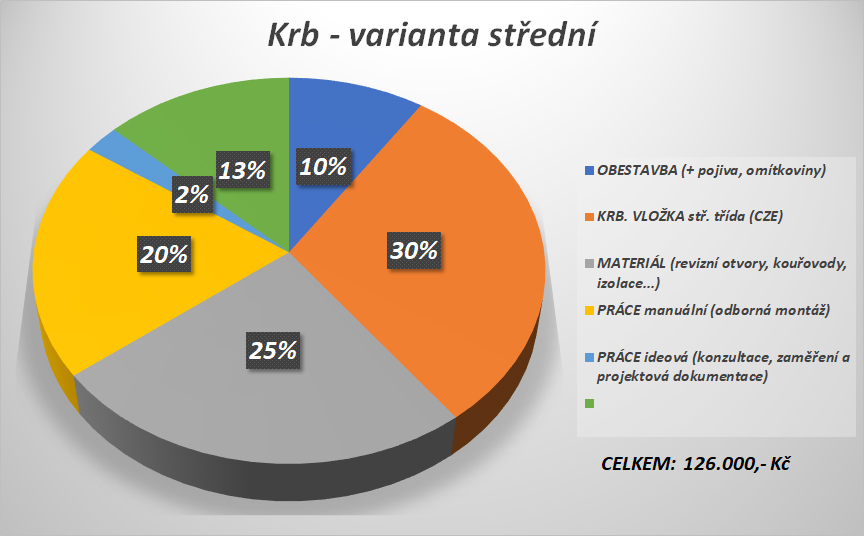 Krb - varianta střední

10%

30%

25%

20%

2%

13%

OBESTAVBA (+ pojiva, omítkoviny)

KRB. VLOŽKA stř. třída (CZE)

MATERIÁL (revizní otvory, kouřovody, izolace...)

PRÁCE manuální (odborná montáž)

PRÁCE ideová (konzultace, zaměření a projektová dokumentace)

CELKEM: 126.000,- Kč